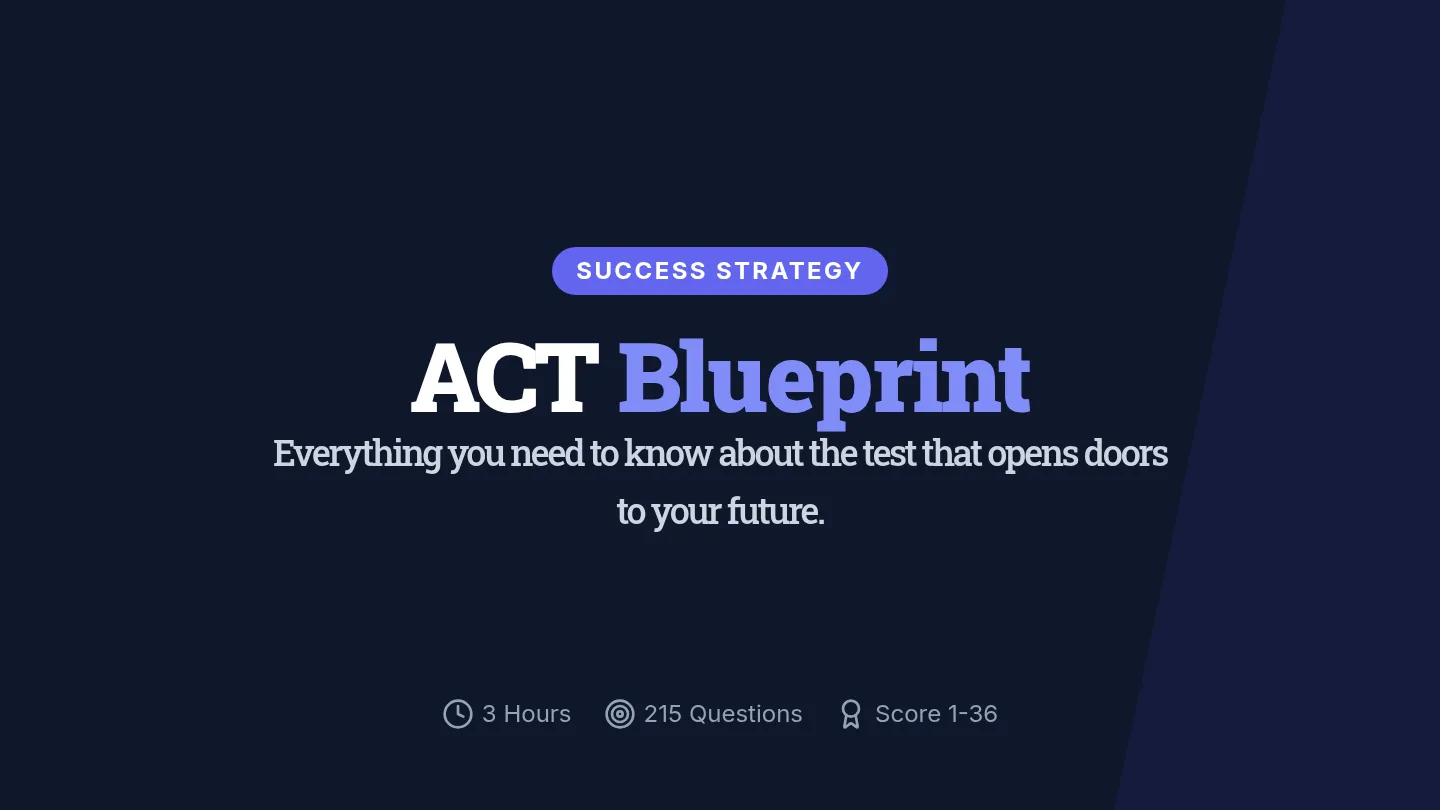 SUCCESS STRATEGY

ACT Blueprint

Everything you need to know about the test that opens doors to your future.

3 Hours 215 Questions Score 1-36